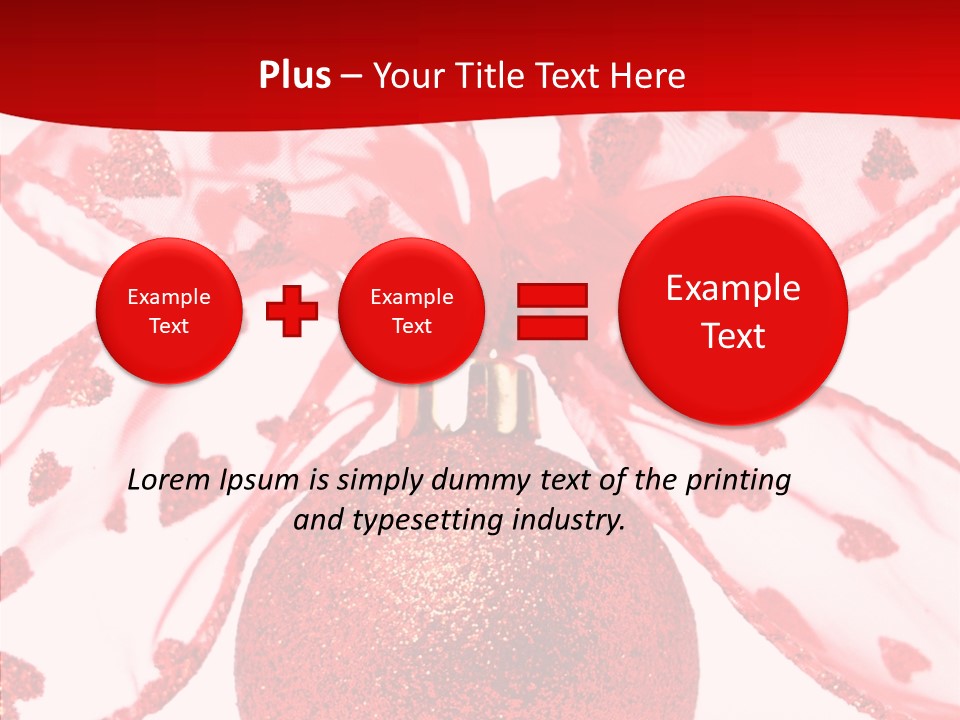 Plus – Your Title Text Here

Example Text

Example Text

Example Text

Lorem Ipsum is simply dummy text of the printing and typesetting industry.